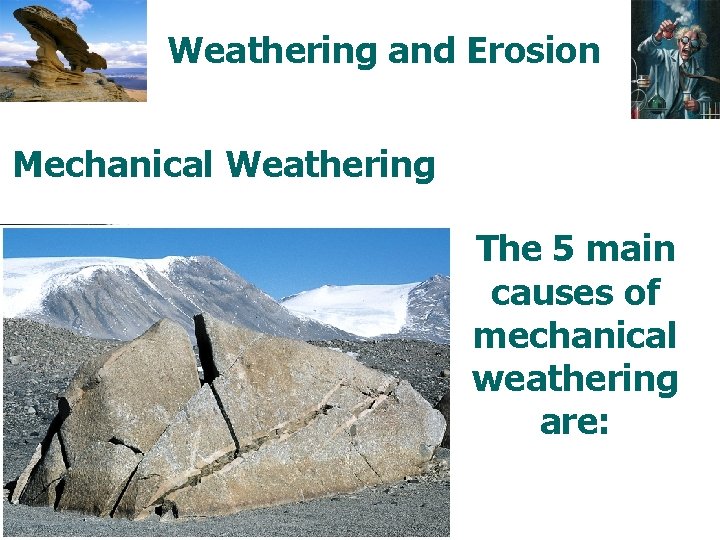 Weathering and Erosion

Mechanical Weathering

The 5 main causes of mechanical weathering are: